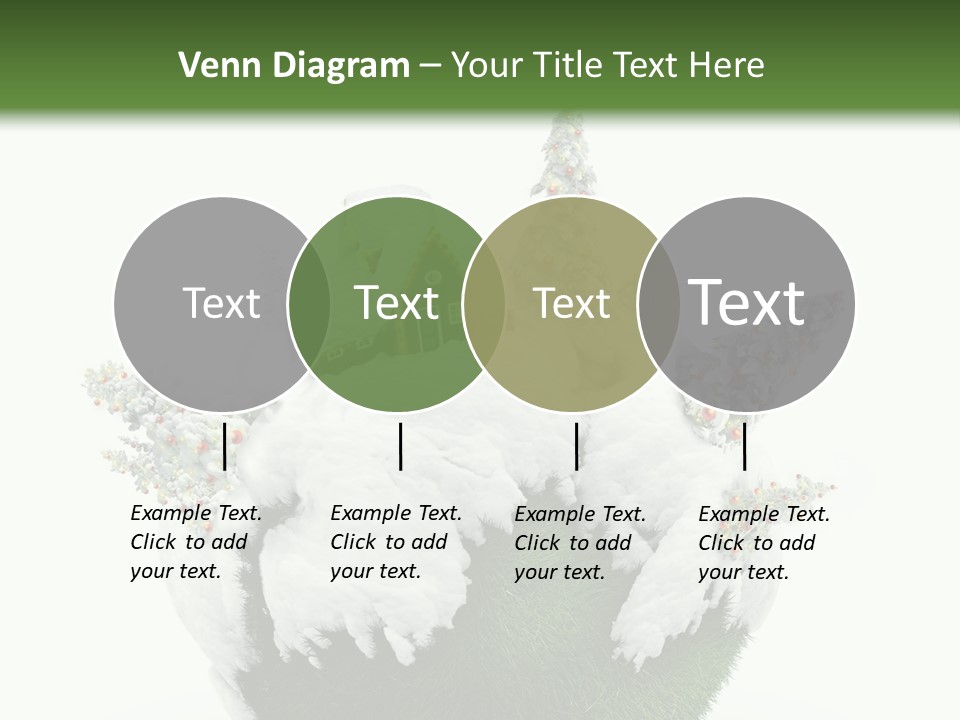 Venn Diagram – Your Title Text Here

Text

Text

Text

Text

Example Text. Click to add your text.

Example Text. Click to add your text.

Example Text. Click to add your text.

Example Text. Click to add your text.